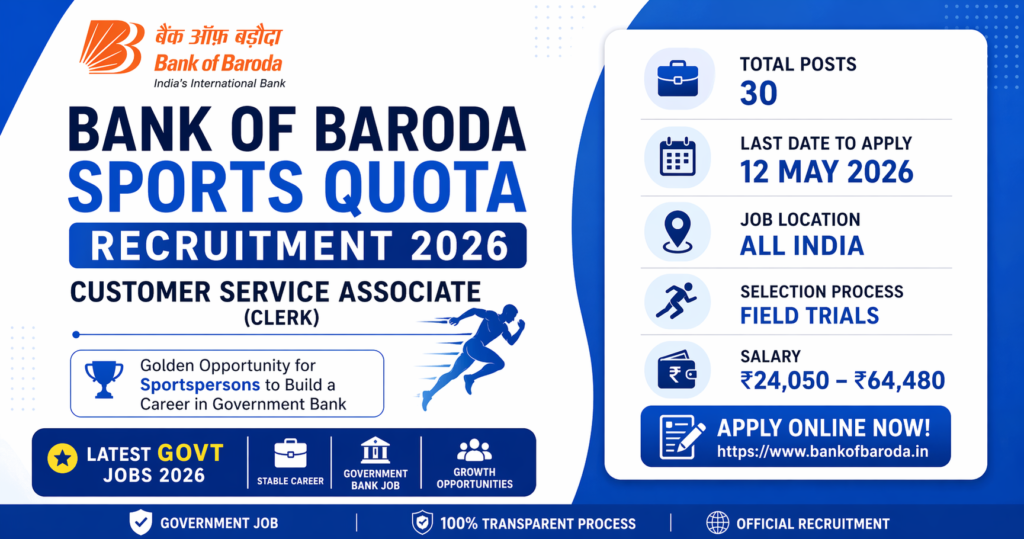 बैंक ऑफ़ बड़ौदा
Bank of Baroda
India's International Bank

BANK OF BARODA
SPORTS QUOTA
RECRUITMENT 2026

CUSTOMER SERVICE ASSOCIATE
(CLERK)

Golden Opportunity for Sportspersons to Build a Career in Government Bank

LATEST GOVT JOBS 2026
STABLE CAREER
GOVERNMENT BANK JOB
GROWTH OPPORTUNITIES

TOTAL POSTS
30

LAST DATE TO APPLY
12 MAY 2026

JOB LOCATION
ALL INDIA

SELECTION PROCESS
FIELD TRIALS

SALARY
₹24,050 – ₹64,480

APPLY ONLINE NOW!
https://www.bankofbaroda.in

GOVERNMENT JOB
100% TRANSPARENT PROCESS
OFFICIAL RECRUITMENT